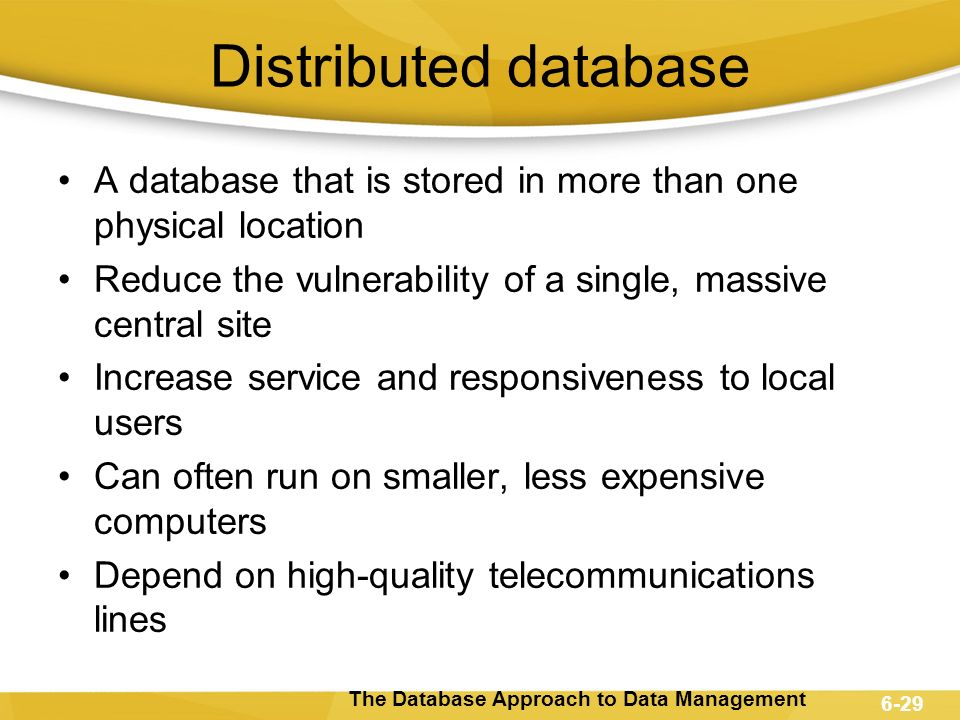 Distributed database

• A database that is stored in more than one physical location
• Reduce the vulnerability of a single, massive central site
• Increase service and responsiveness to local users
• Can often run on smaller, less expensive computers
• Depend on high-quality telecommunications lines

The Database Approach to Data Management

6-29